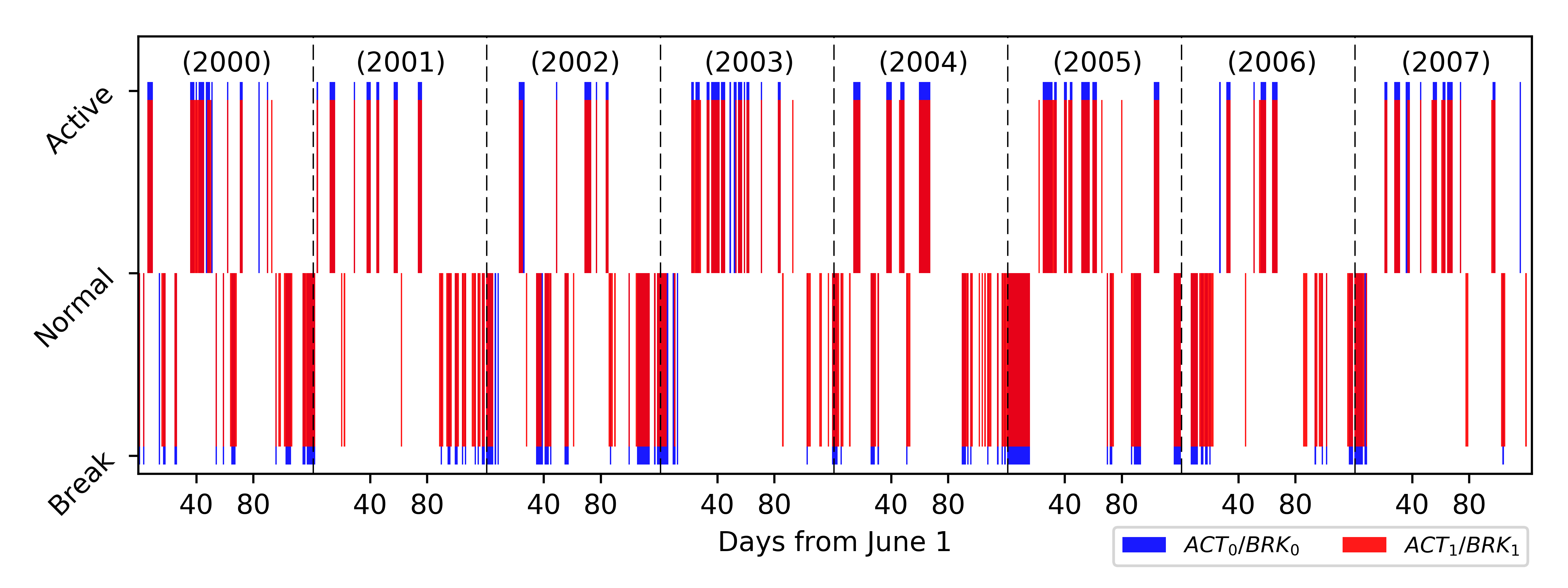 (2000) (2001) (2002) (2003) (2004) (2005) (2006) (2007)

Active
Normal
Break

40 80 40 80 40 80 40 80 40 80 40 80 40 80 40 80

Days from June 1

$ACT_0/BRK_0$ $ACT_1/BRK_1$